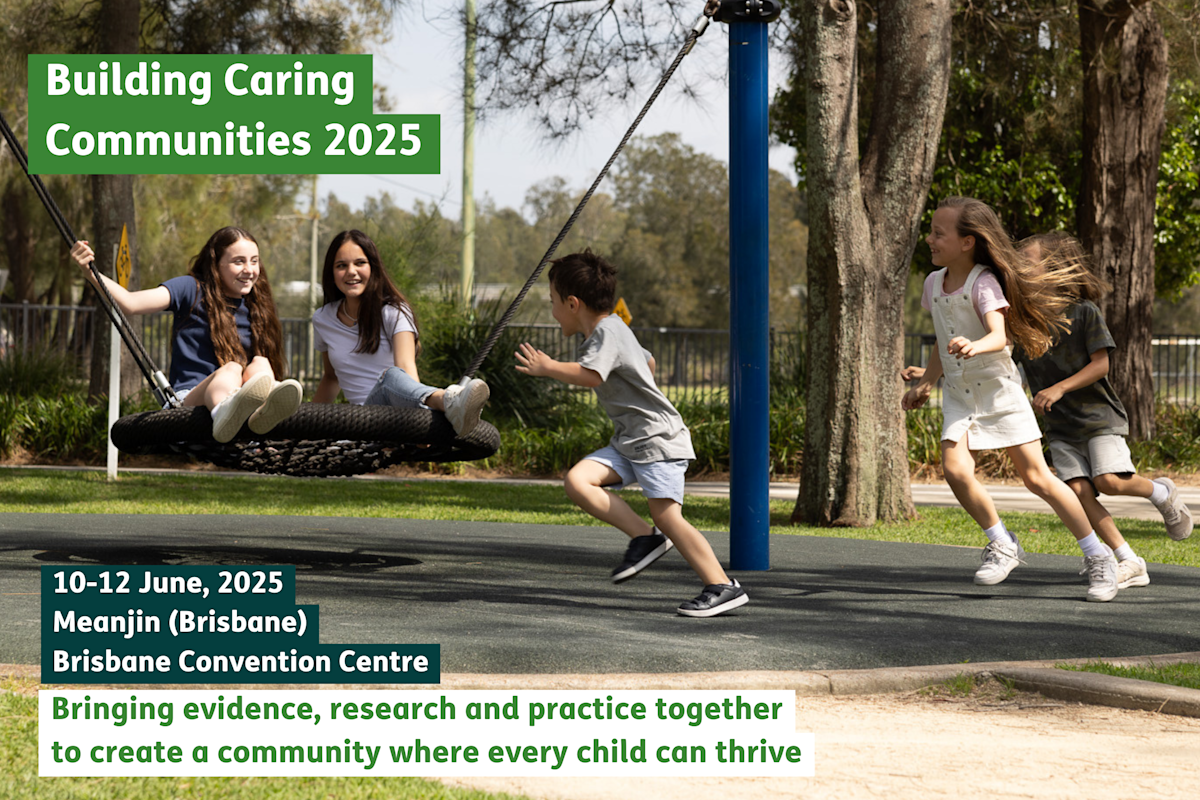 Building Caring Communities 2025

10-12 June, 2025
Meanjin (Brisbane)
Brisbane Convention Centre

Bringing evidence, research and practice together to create a community where every child can thrive